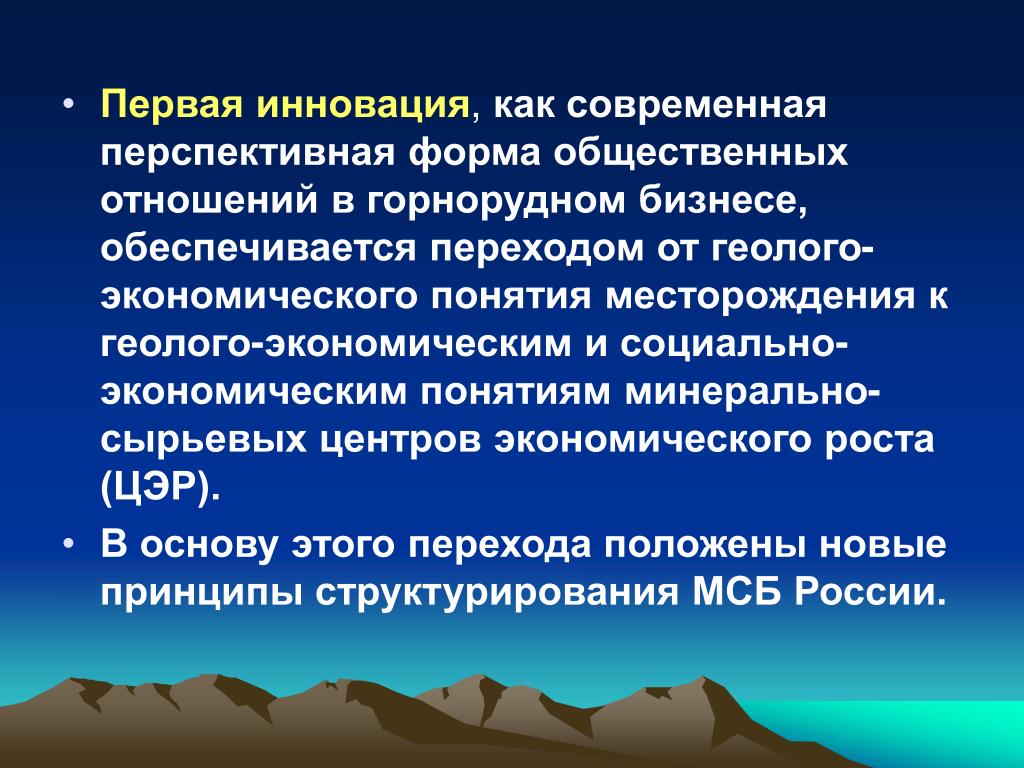 • Первая инновация, как современная перспективная форма общественных отношений в горнорудном бизнесе, обеспечивается переходом от геолого-экономического понятия месторождения к геолого-экономическим и социально-экономическим понятиям минерально-сырьевых центров экономического роста (ЦЭР).

• В основу этого перехода положены новые принципы структурирования МСБ России.